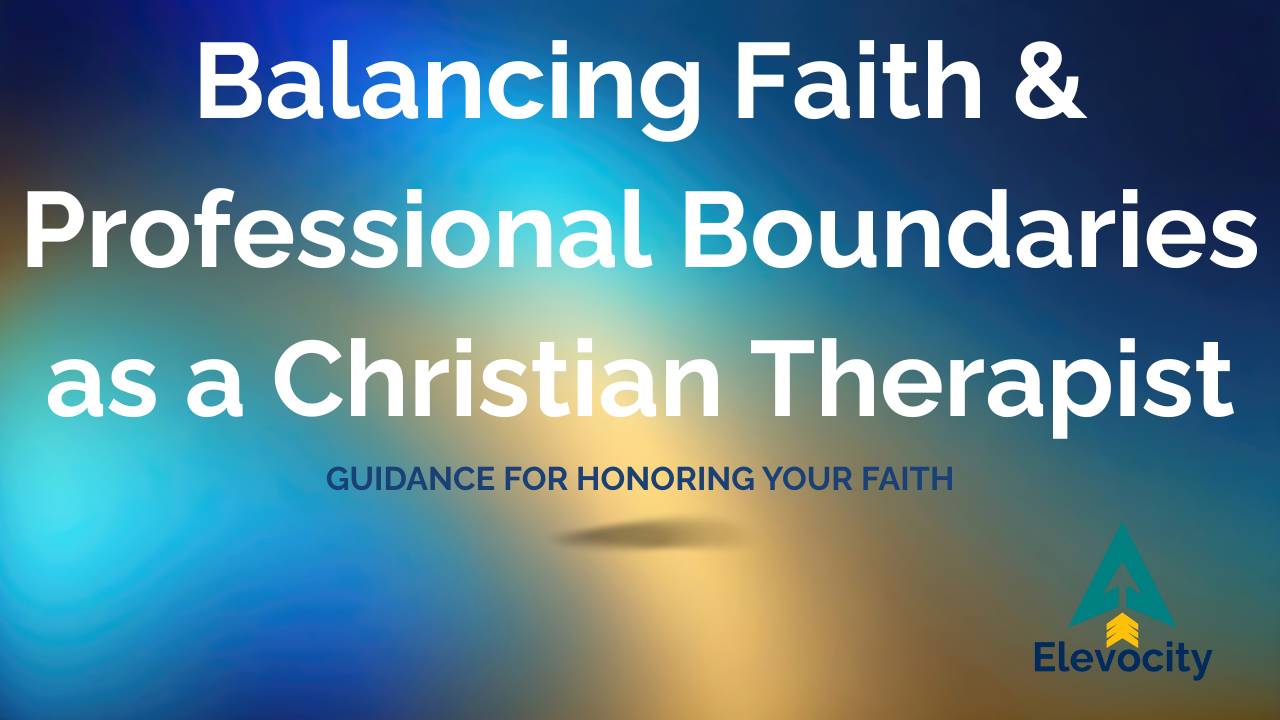 Balancing Faith & Professional Boundaries as a Christian Therapist

GUIDANCE FOR HONORING YOUR FAITH

Elevocity